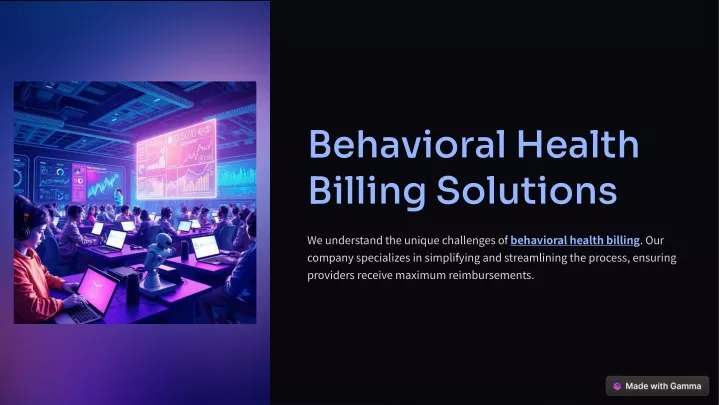 Behavioral Health Billing Solutions

We understand the unique challenges of behavioral health billing. Our company specializes in simplifying and streamlining the process, ensuring providers receive maximum reimbursements.

Made with Gamma